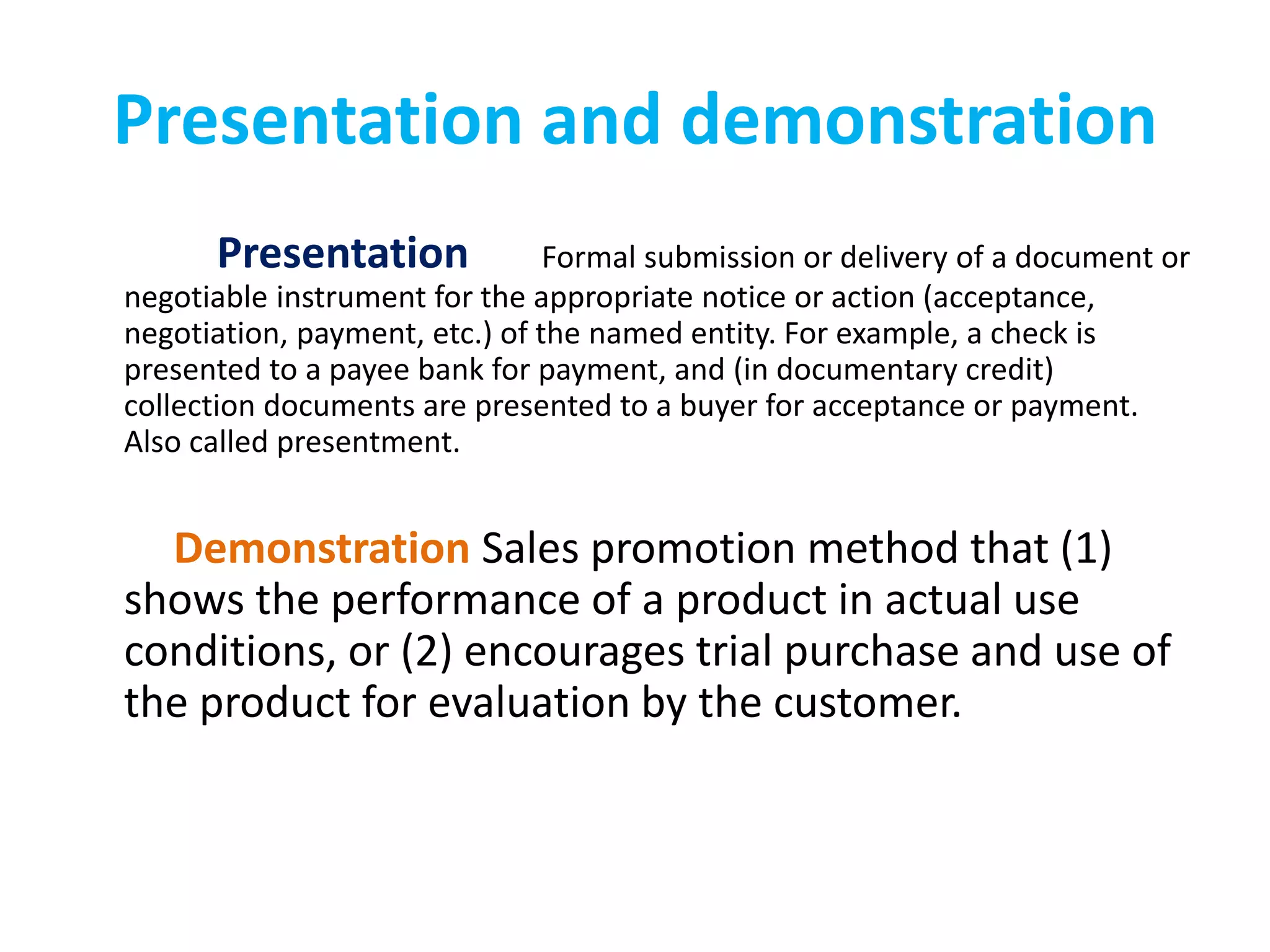 Presentation and demonstration

Presentation Formal submission or delivery of a document or negotiable instrument for the appropriate notice or action (acceptance, negotiation, payment, etc.) of the named entity. For example, a check is presented to a payee bank for payment, and (in documentary credit) collection documents are presented to a buyer for acceptance or payment. Also called presentment.

Demonstration Sales promotion method that (1) shows the performance of a product in actual use conditions, or (2) encourages trial purchase and use of the product for evaluation by the customer.